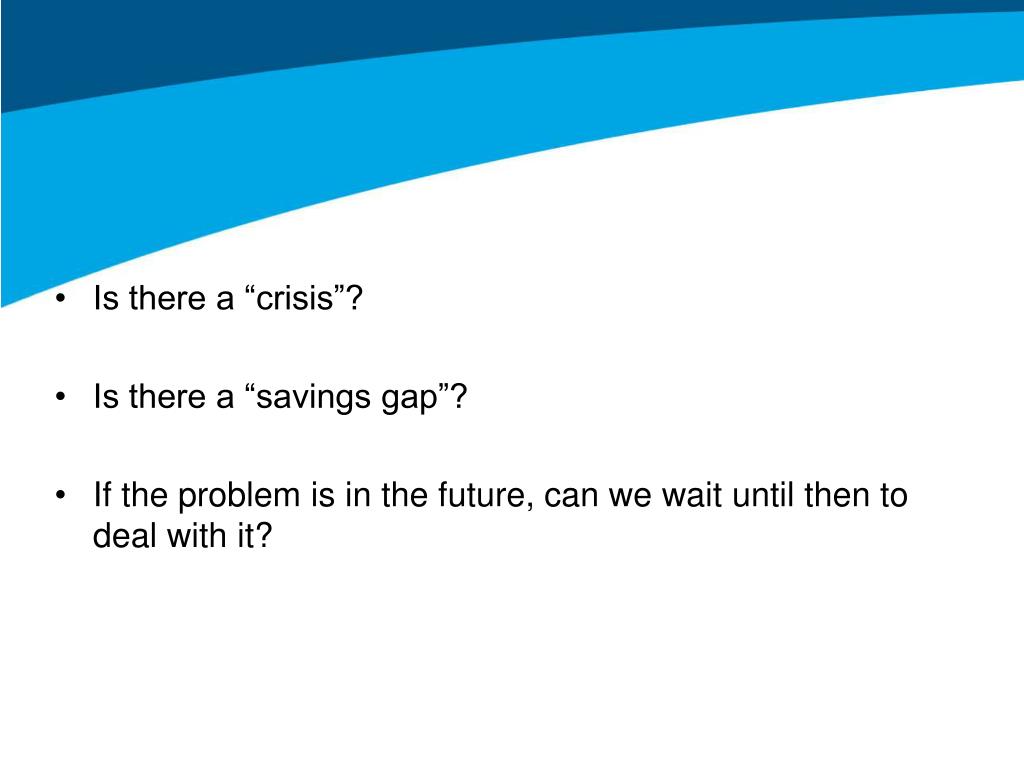 • Is there a “crisis”?

• Is there a “savings gap”?

• If the problem is in the future, can we wait until then to deal with it?